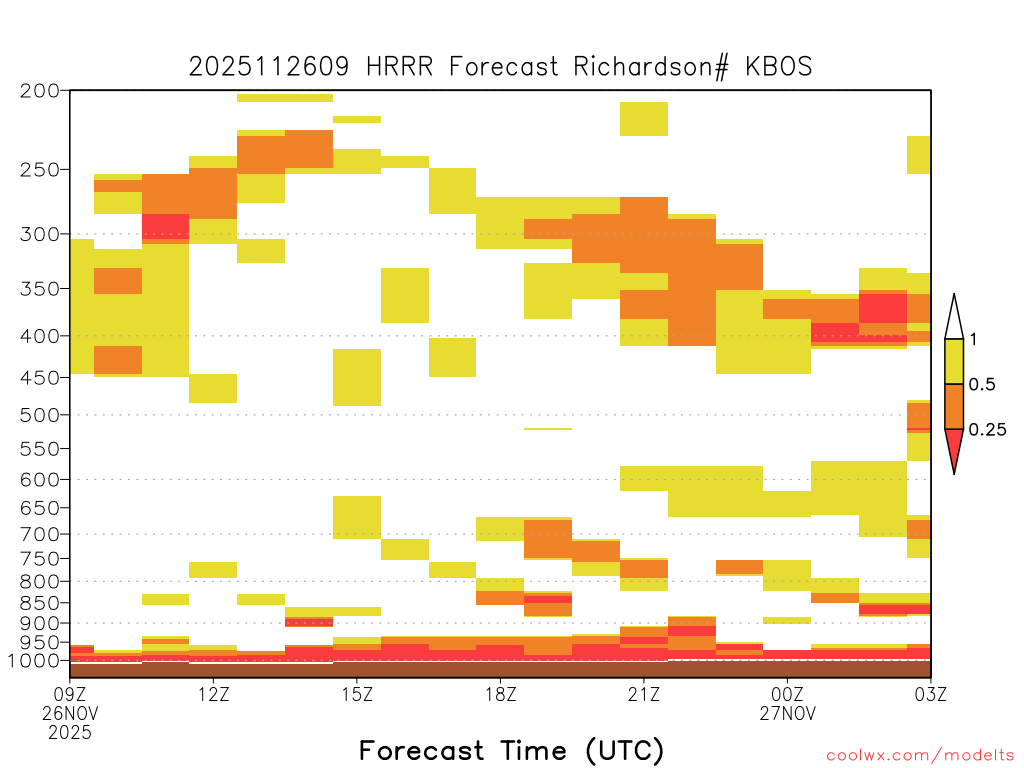 2025112609 HRRR Forecast Richardson# KBOS

200
250
300
350
400
450
500
550
600
650
700
750
800
850
900
950
1000

1
0.5
0.25

09Z
26NOV
2025
12Z
15Z
18Z
21Z
00Z
27NOV
03Z

Forecast Time (UTC)

coolwx.com/modelts